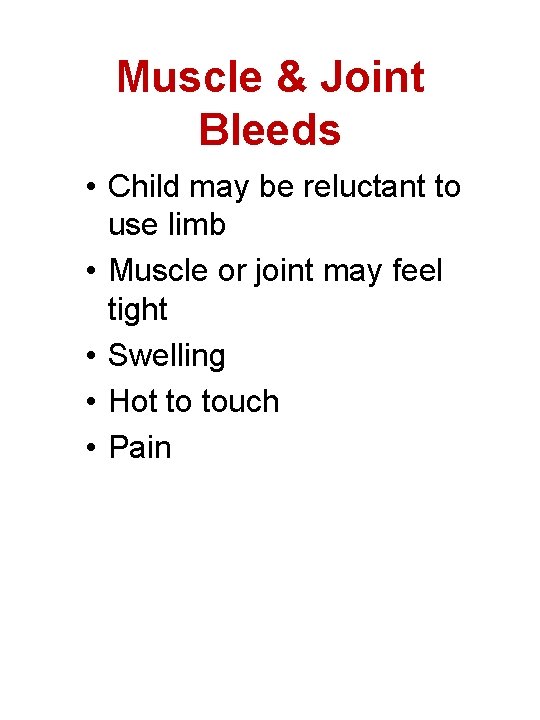 Muscle & Joint Bleeds

• Child may be reluctant to use limb
• Muscle or joint may feel tight
• Swelling
• Hot to touch
• Pain